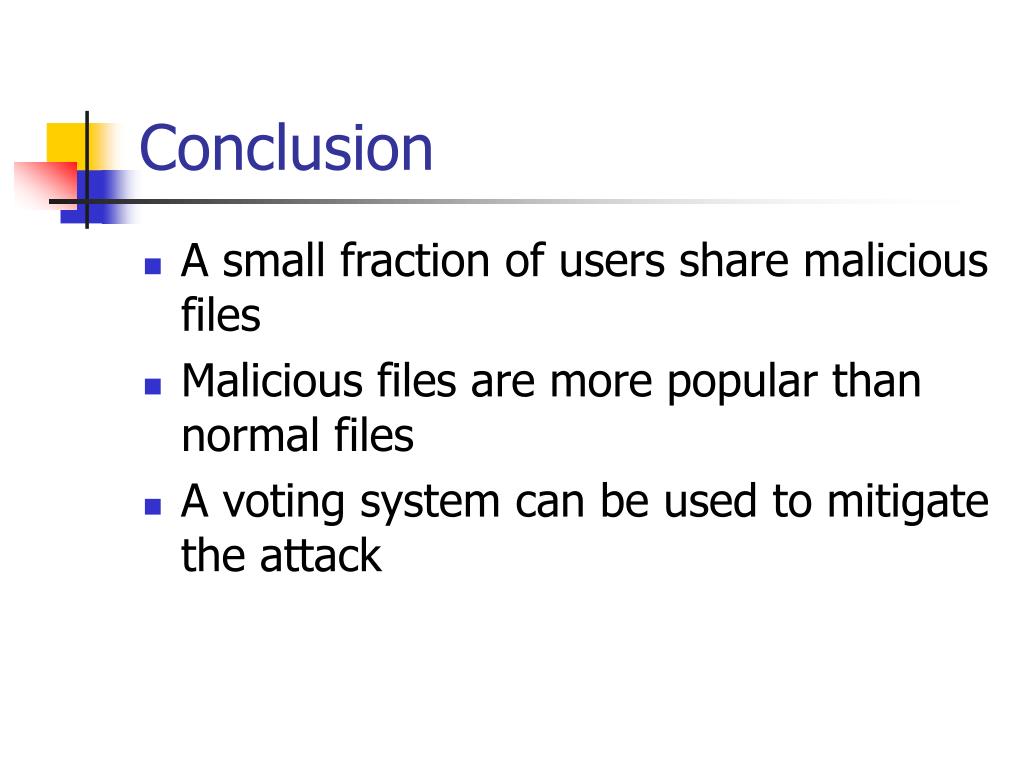 Conclusion

- A small fraction of users share malicious files
- Malicious files are more popular than normal files
- A voting system can be used to mitigate the attack